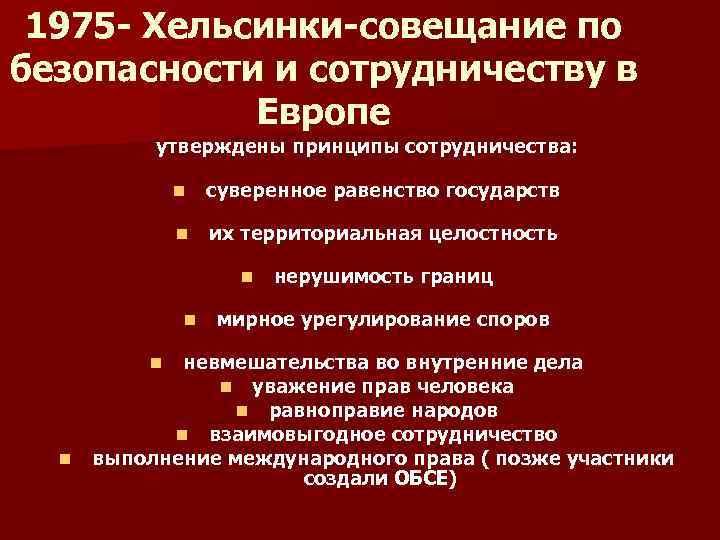 1975- Хельсинки-совещание по безопасности и сотрудничеству в Европе

утверждены принципы сотрудничества:

- суверенное равенство государств
- их территориальная целостность
- нерушимость границ
- мирное урегулирование споров
- невмешательства во внутренние дела
- уважение прав человека
- равноправие народов
- взаимовыгодное сотрудничество
- выполнение международного права ( позже участники создали ОБСЕ)